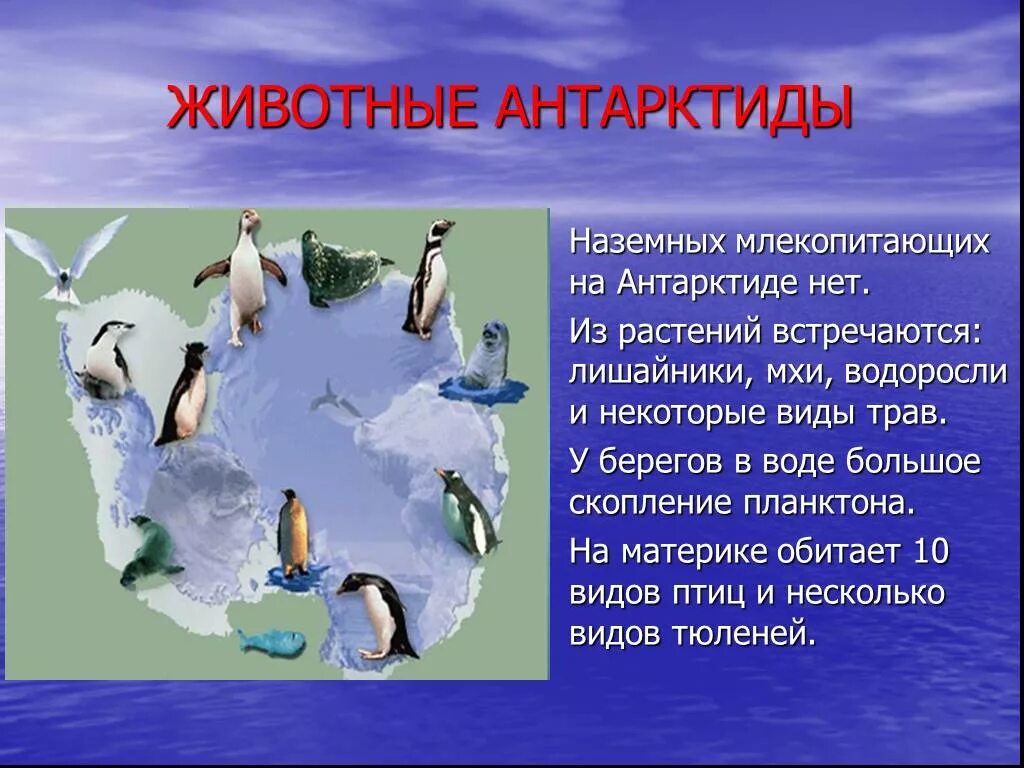 ЖИВОТНЫЕ АНТАРКТИДЫ

Наземных млекопитающих на Антарктиде нет.

Из растений встречаются: лишайники, мхи, водоросли и некоторые виды трав.

У берегов в воде большое скопление планктона.

На материке обитает 10 видов птиц и несколько видов тюленей.